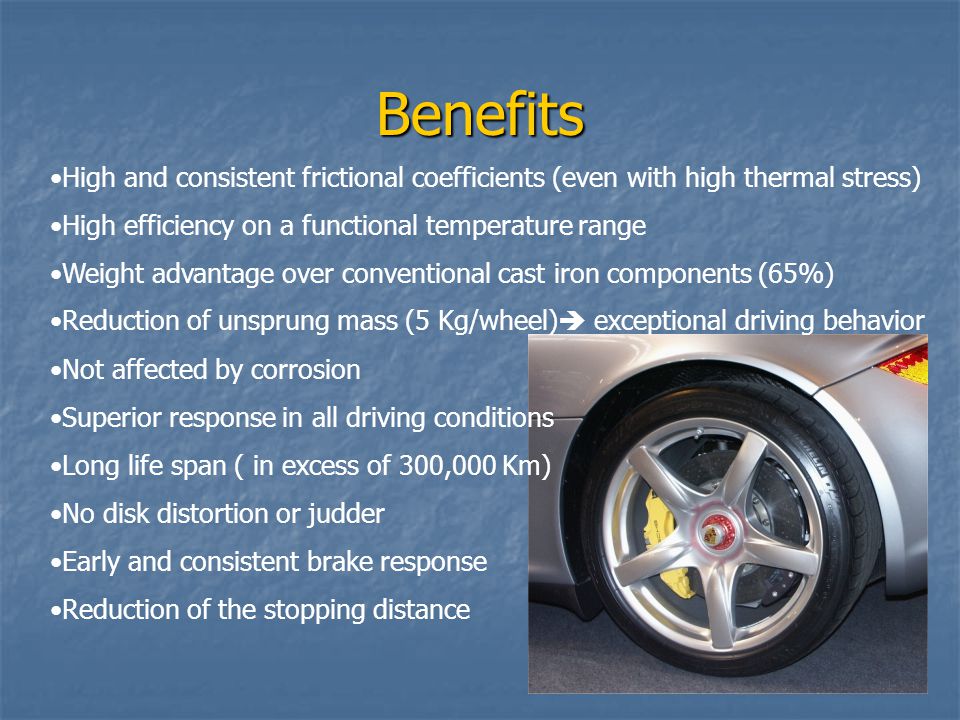 Benefits

•High and consistent frictional coefficients (even with high thermal stress)

•High efficiency on a functional temperature range

•Weight advantage over conventional cast iron components (65%)

•Reduction of unsprung mass (5 Kg/wheel)➔ exceptional driving behavior

•Not affected by corrosion

•Superior response in all driving conditions

•Long life span ( in excess of 300,000 Km)

•No disk distortion or judder

•Early and consistent brake response

•Reduction of the stopping distance